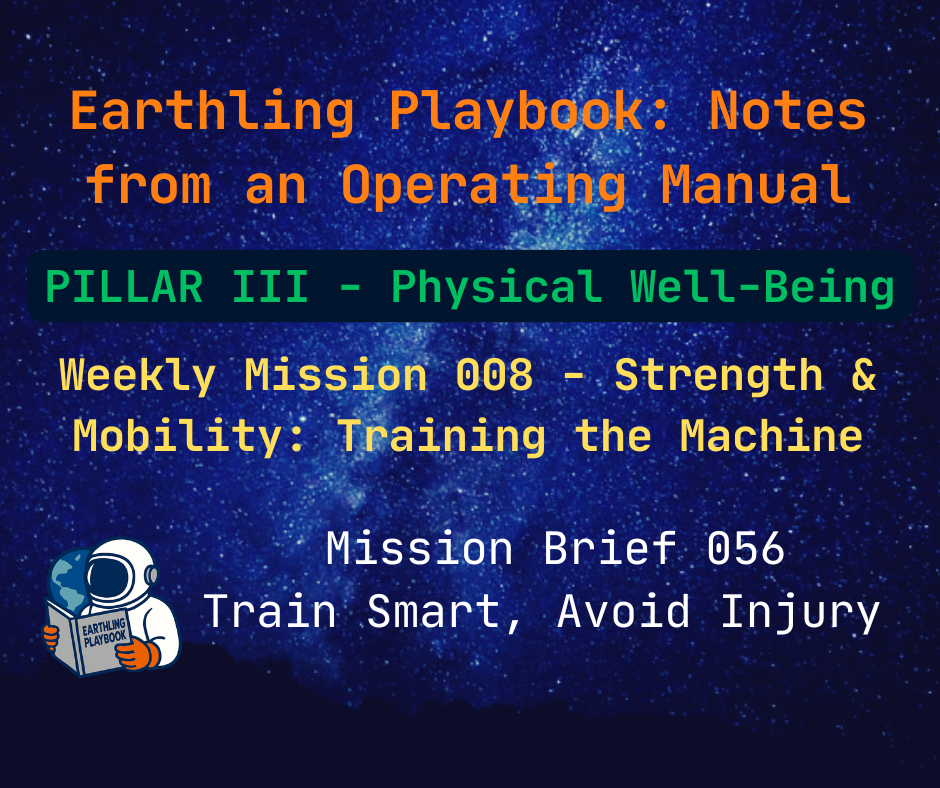 Earthling Playbook: Notes from an Operating Manual

PILLAR III - Physical Well-Being

Weekly Mission 008 - Strength & Mobility: Training the Machine

EARTHLING PLAYBOOK

Mission Brief 056
Train Smart, Avoid Injury